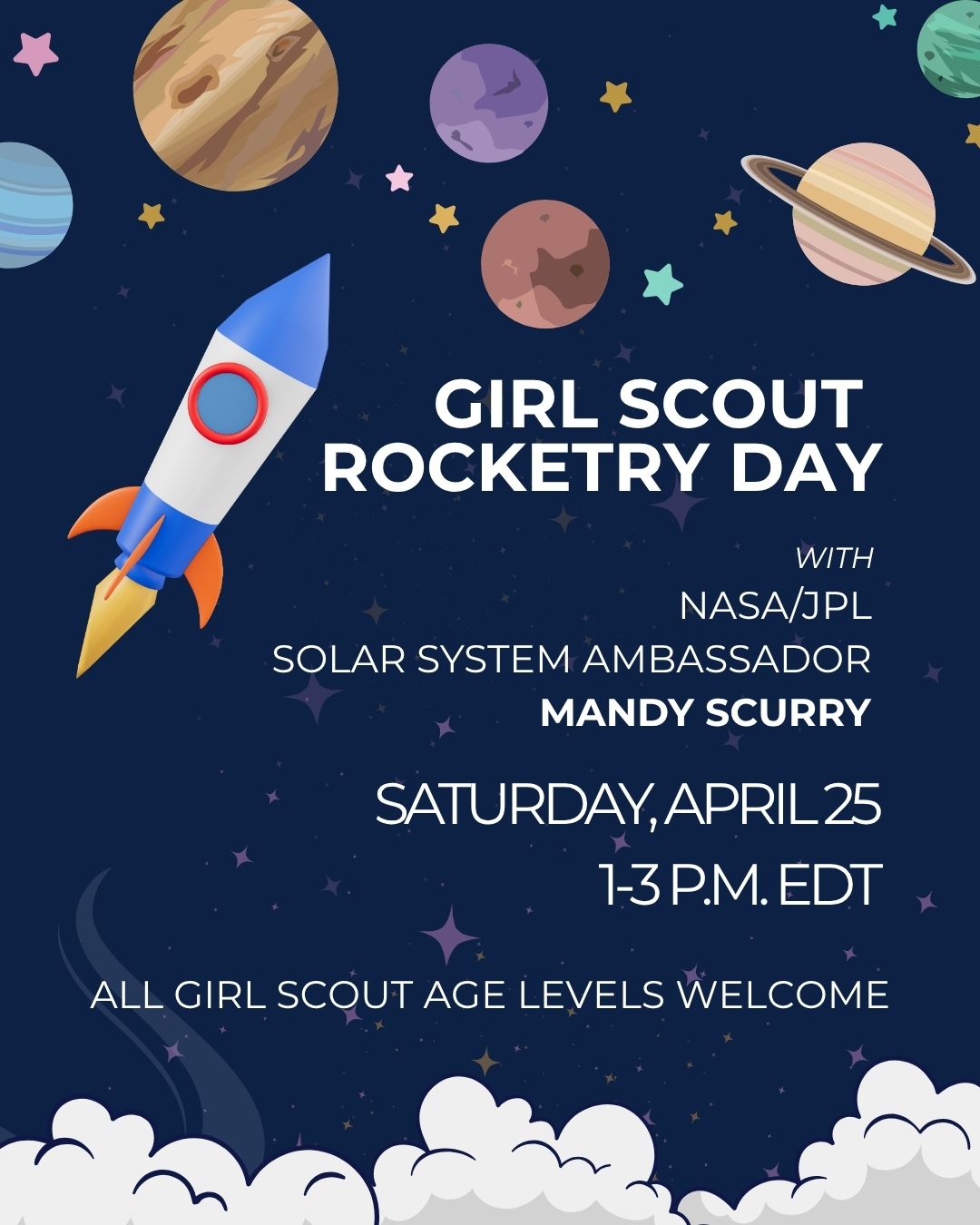 GIRL SCOUT
ROCKETRY DAY

WITH
NASA/JPL
SOLAR SYSTEM AMBASSADOR
MANDY SCURRY

SATURDAY, APRIL 25
1-3 P.M. EDT

ALL GIRL SCOUT AGE LEVELS WELCOME